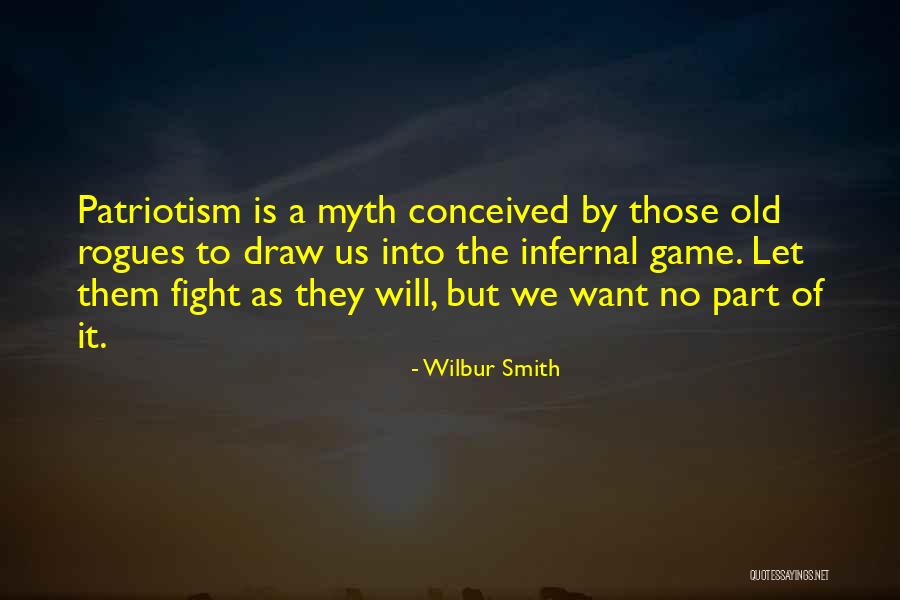 Patriotism is a myth conceived by those old rogues to draw us into the infernal game. Let them fight as they will, but we want no part of it.

- Wilbur Smith

QUOTESSAYINGS.NET